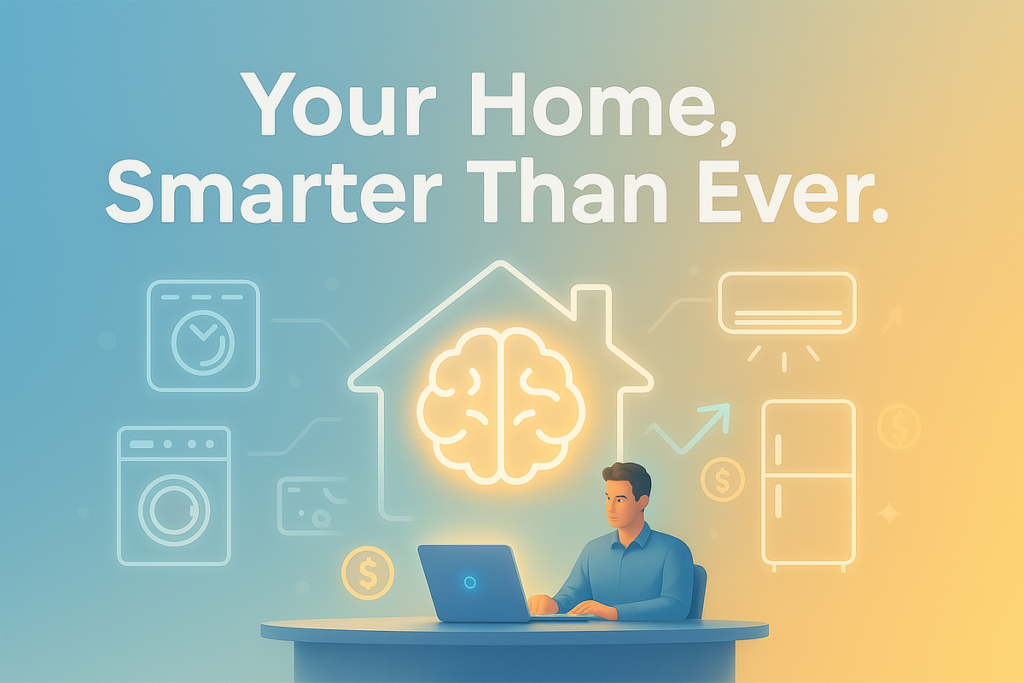 Your Home,
Smarter Than Ever.

$

$

$